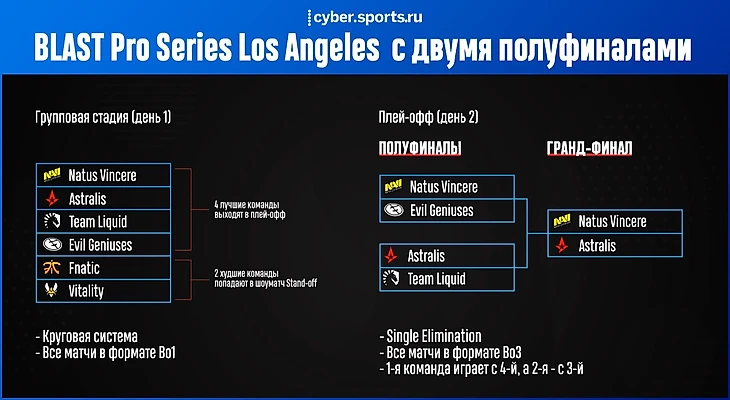 cyber.sports.ru

BLAST Pro Series Los Angeles с двумя полуфиналами

Групповая стадия (день 1)

Natus Vincere
Astralis
Team Liquid
Evil Geniuses
Fnatic
Vitality

4 лучшие команды выходят в плей-офф

2 худшие команды попадают в шоуматч Stand-off

- Круговая система
- Все матчи в формате Bo1

Плей-офф (день 2)

ПОЛУФИНАЛЫ

Natus Vincere
Evil Geniuses

Astralis
Team Liquid

ГРАНД-ФИНАЛ

Natus Vincere
Astralis

- Single Elimination
- Все матчи в формате Bo3
- 1-я команда играет с 4-й, а 2-я - с 3-й